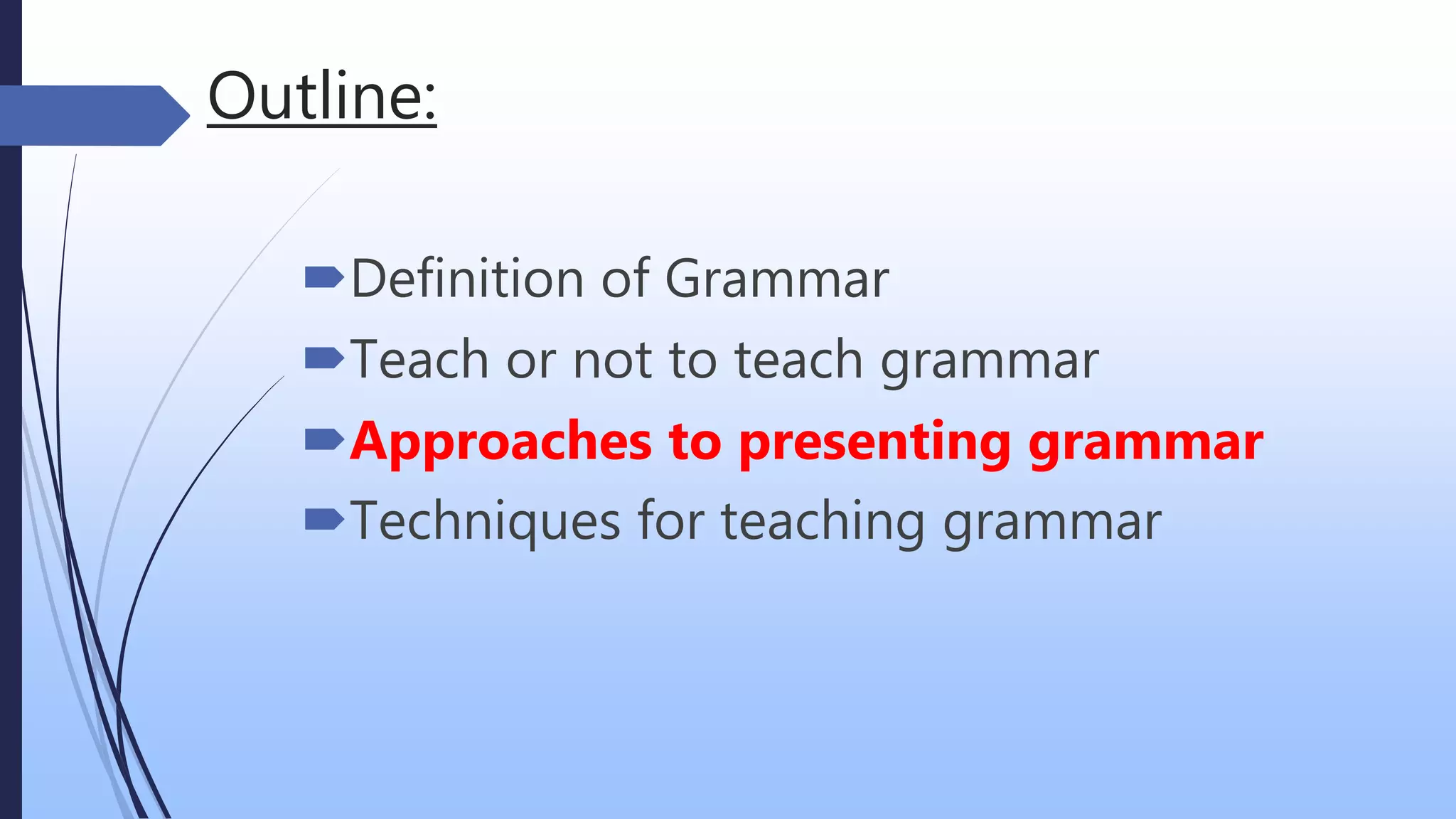 Outline:

Definition of Grammar

Teach or not to teach grammar

Approaches to presenting grammar

Techniques for teaching grammar